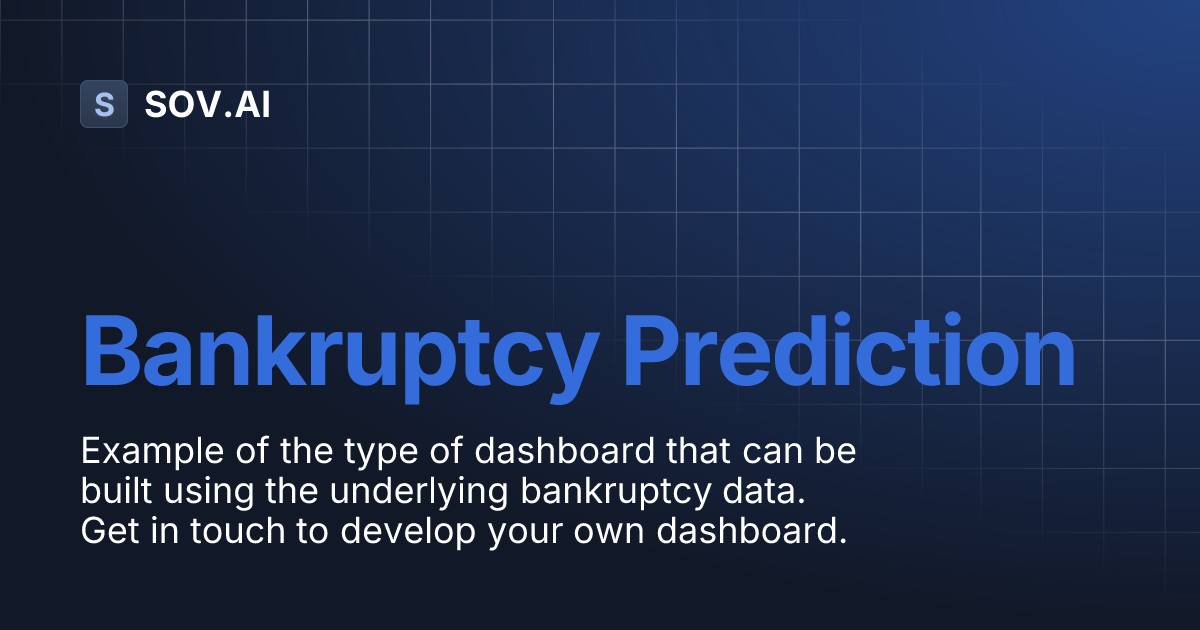 S SOV.AI

Bankruptcy Prediction

Example of the type of dashboard that can be built using the underlying bankruptcy data. Get in touch to develop your own dashboard.